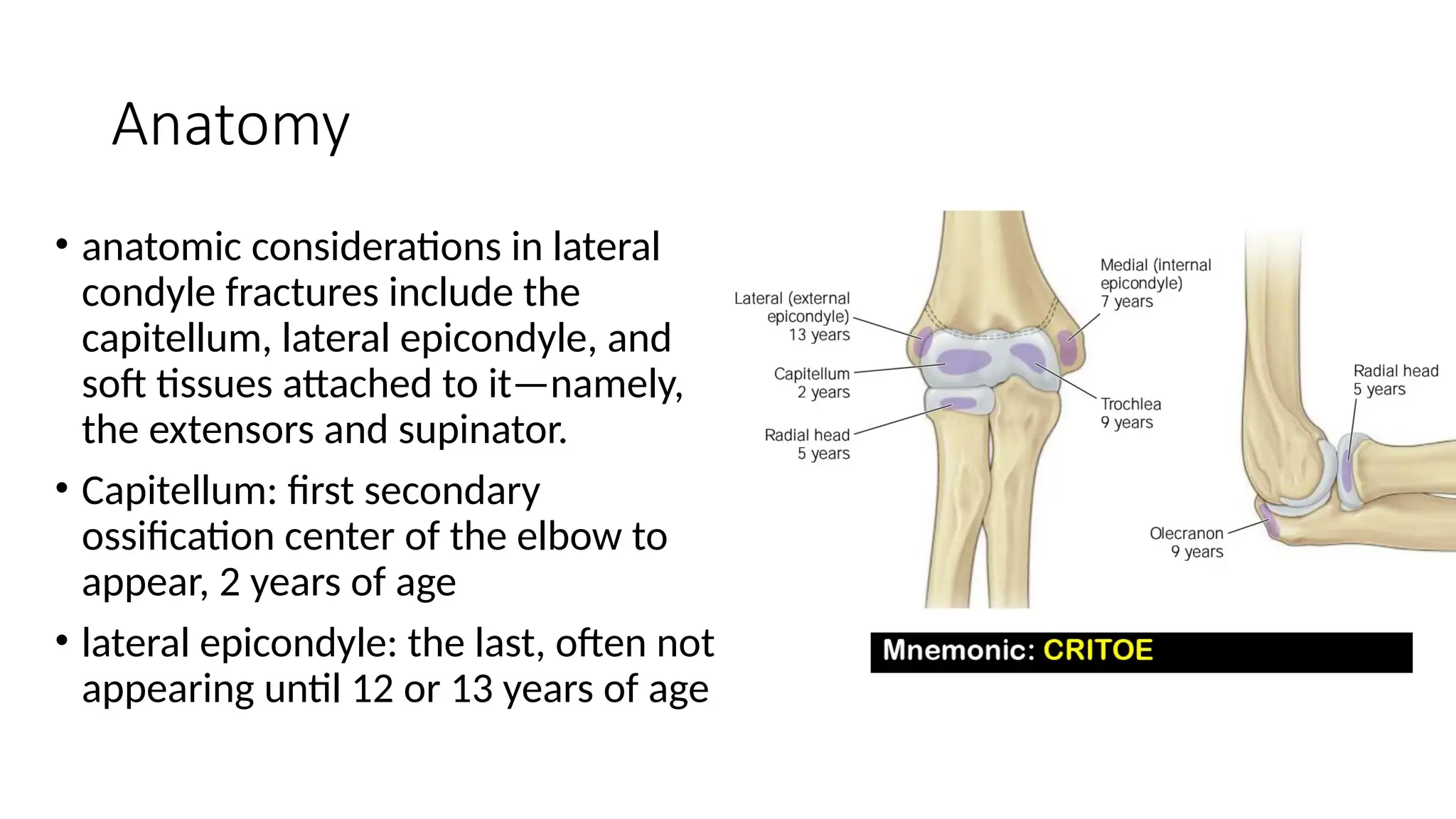 Anatomy

• anatomic considerations in lateral condyle fractures include the capitellum, lateral epicondyle, and soft tissues attached to it—namely, the extensors and supinator.

• Capitellum: first secondary ossification center of the elbow to appear, 2 years of age

• lateral epicondyle: the last, often not appearing until 12 or 13 years of age

Lateral (external epicondyle) 13 years

Capitellum 2 years

Radial head 5 years

Medial (internal epicondyle) 7 years

Trochlea 9 years

Radial head 5 years

Olecranon 9 years

Mnemonic: CRITOE